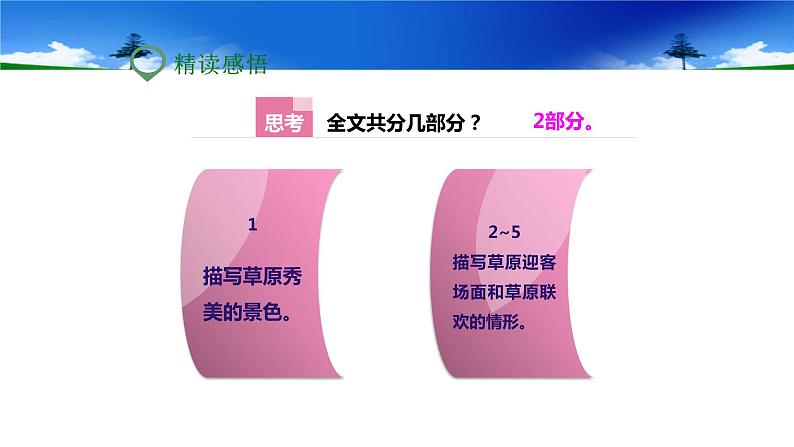 精读感悟

思考　全文共分几部分？　2部分。

1

描写草原秀美的景色。

2~5

描写草原迎客场面和草原联欢的情形。